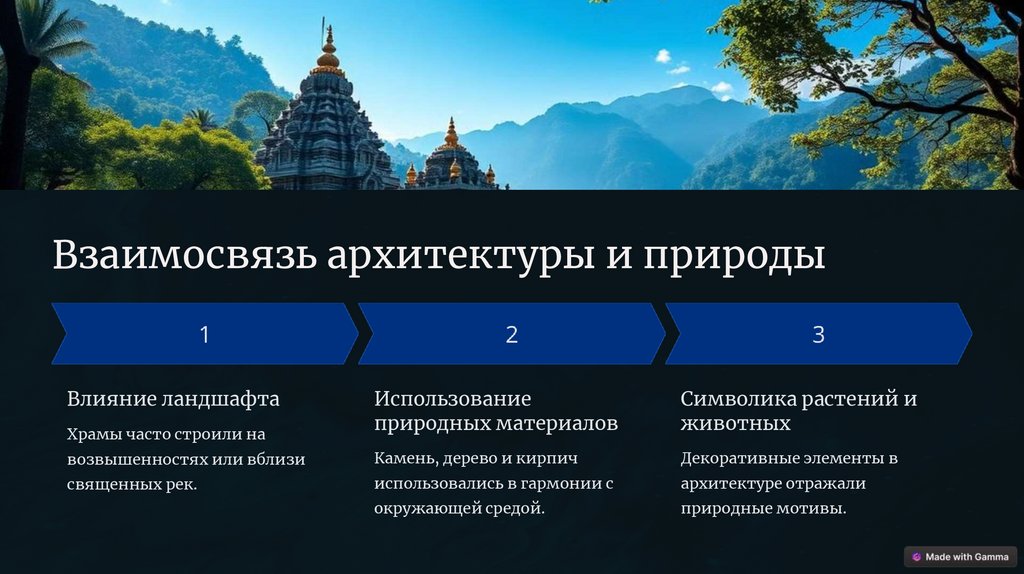 Взаимосвязь архитектуры и природы

1

Влияние ландшафта

Храмы часто строили на возвышенностях или вблизи священных рек.

2

Использование природных материалов

Камень, дерево и кирпич использовались в гармонии с окружающей средой.

3

Символика растений и животных

Декоративные элементы в архитектуре отражали природные мотивы.

Made with Gamma